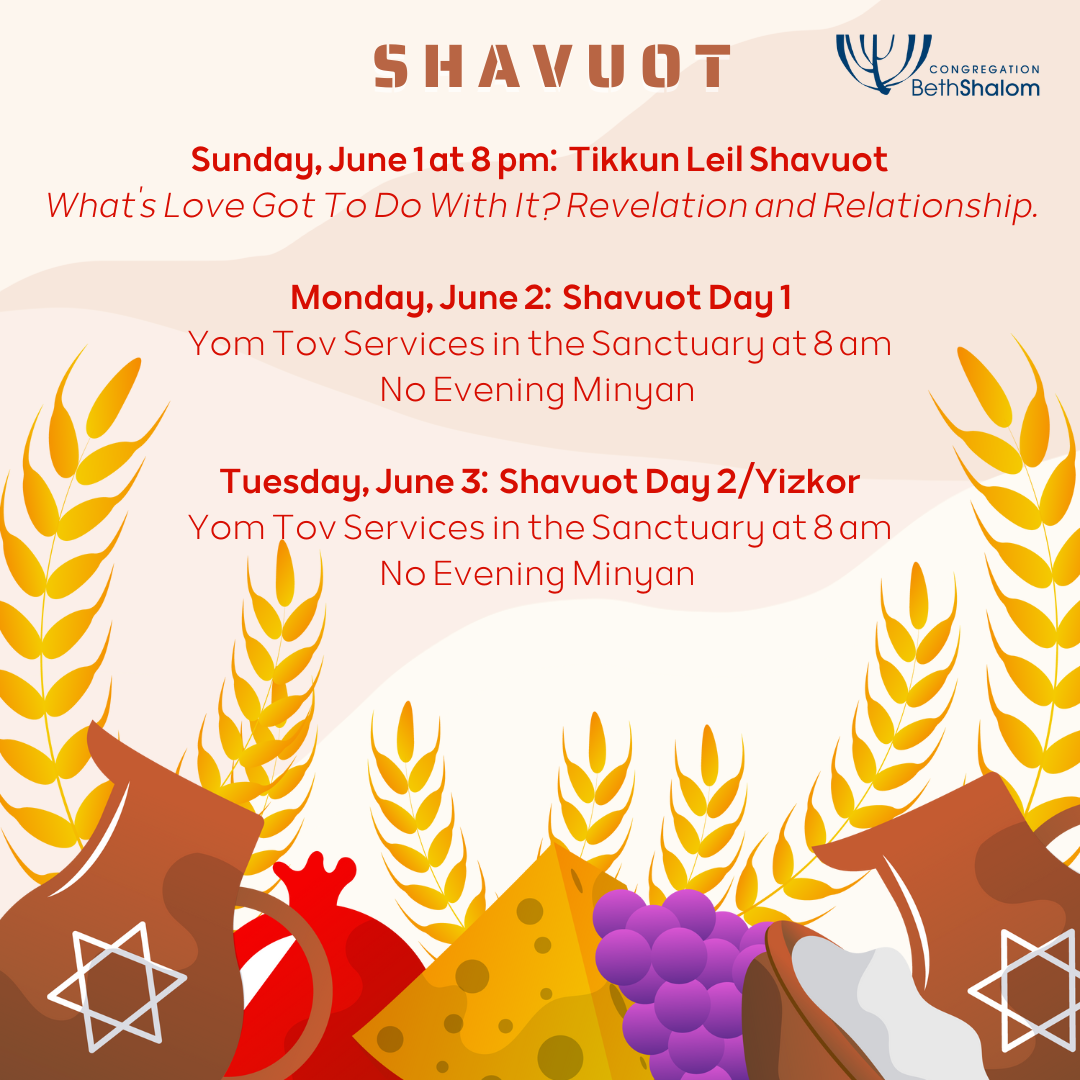 SHAVUOT

CONGREGATION
BethShalom

Sunday, June 1 at 8 pm: Tikkun Leil Shavuot
What's Love Got To Do With It? Revelation and Relationship.

Monday, June 2: Shavuot Day 1
Yom Tov Services in the Sanctuary at 8 am
No Evening Minyan

Tuesday, June 3: Shavuot Day 2/Yizkor
Yom Tov Services in the Sanctuary at 8 am
No Evening Minyan